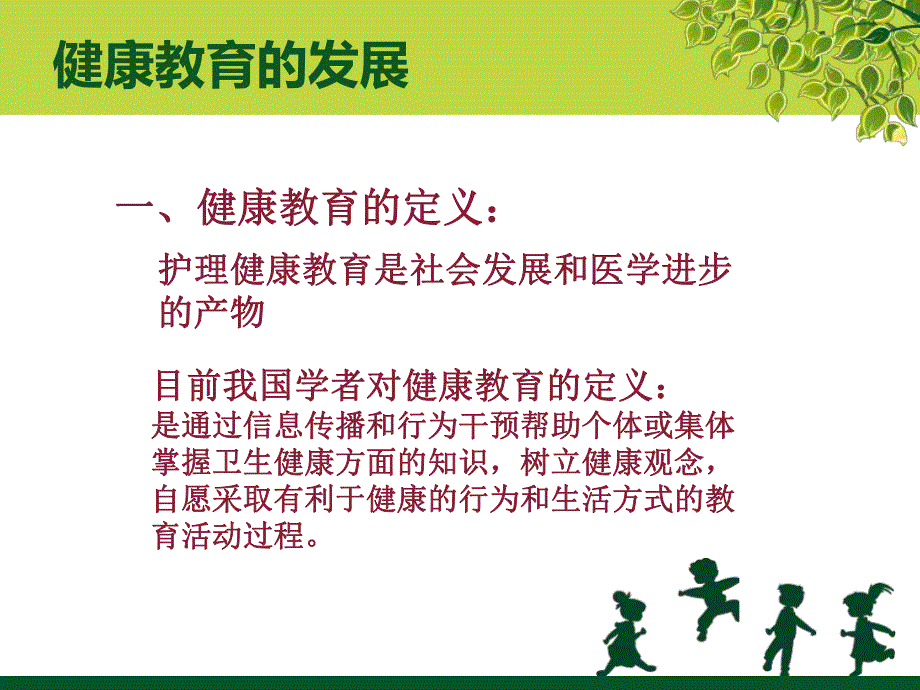 健康教育的发展

一、健康教育的定义：

护理健康教育是社会发展和医学进步的产物

目前我国学者对健康教育的定义：
是通过信息传播和行为干预帮助个体或集体掌握卫生健康方面的知识，树立健康观念，自愿采取有利于健康的行为和生活方式的教育活动过程。